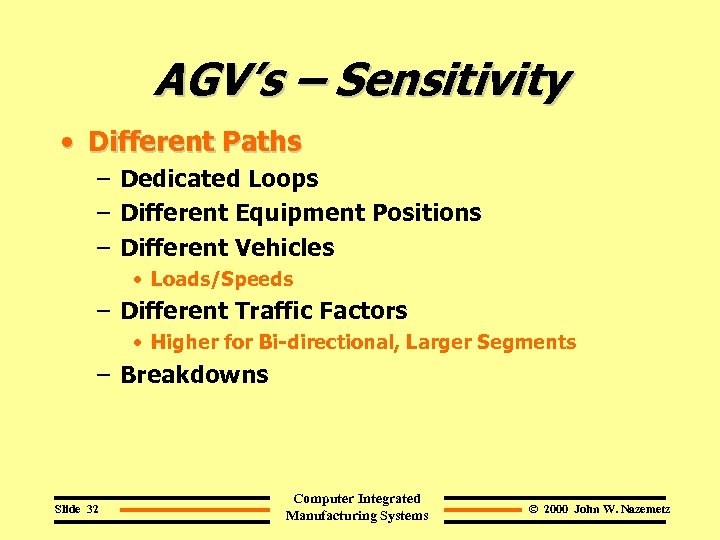 AGV's – Sensitivity

• Different Paths
– Dedicated Loops
– Different Equipment Positions
– Different Vehicles
• Loads/Speeds
– Different Traffic Factors
• Higher for Bi-directional, Larger Segments
– Breakdowns

Slide 32

Computer Integrated Manufacturing Systems

© 2000 John W. Nazemetz